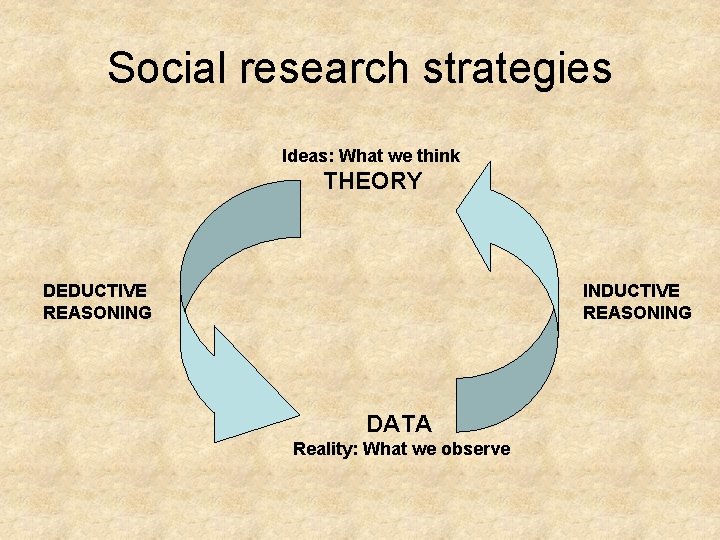 Social research strategies

Ideas: What we think
THEORY

DEDUCTIVE REASONING

INDUCTIVE REASONING

DATA
Reality: What we observe